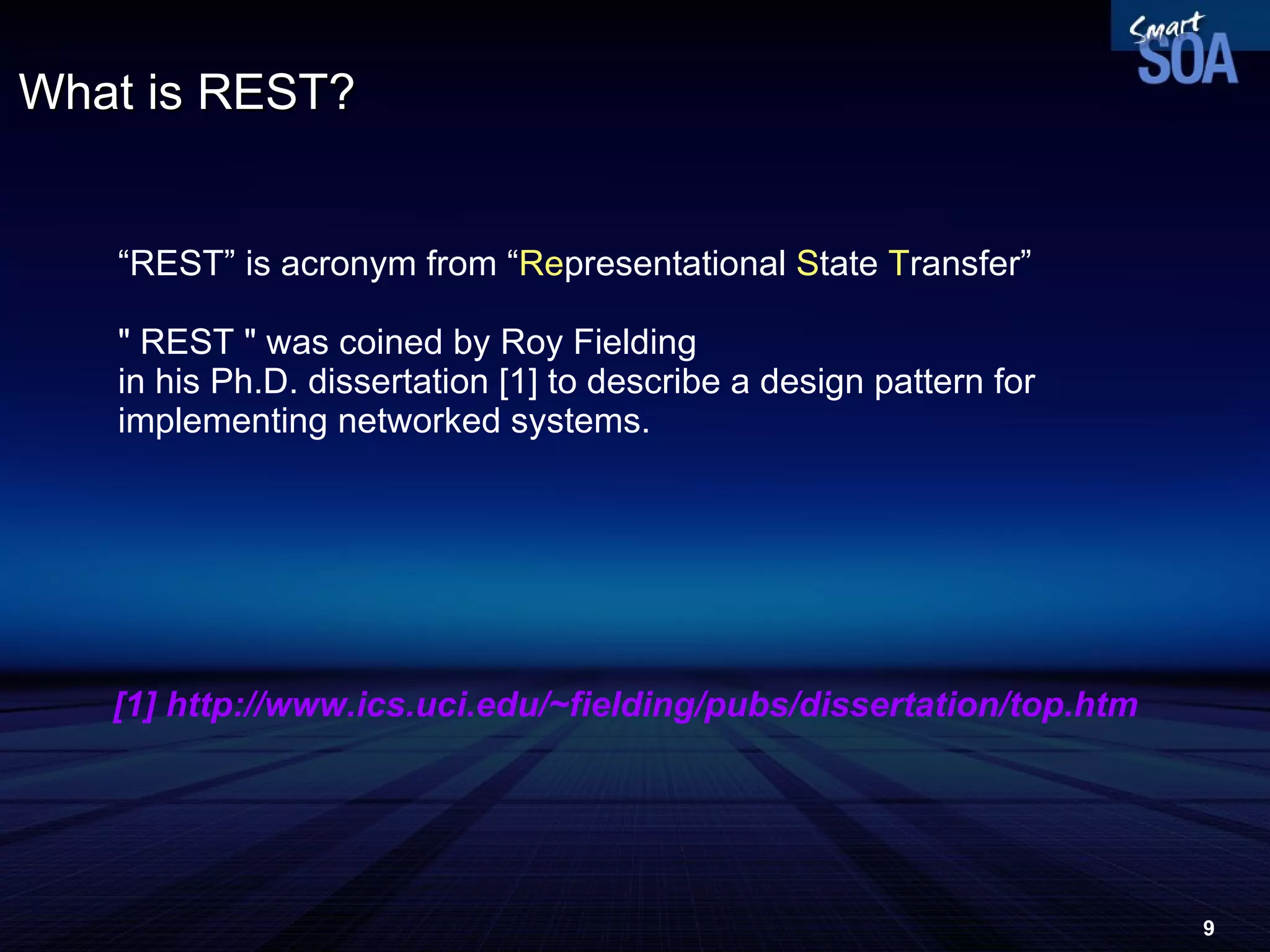 Smart SOA

What is REST?

“REST” is acronym from “Representational State Transfer”

" REST " was coined by Roy Fielding in his Ph.D. dissertation [1] to describe a design pattern for implementing networked systems.

[1] http://www.ics.uci.edu/~fielding/pubs/dissertation/top.htm

9